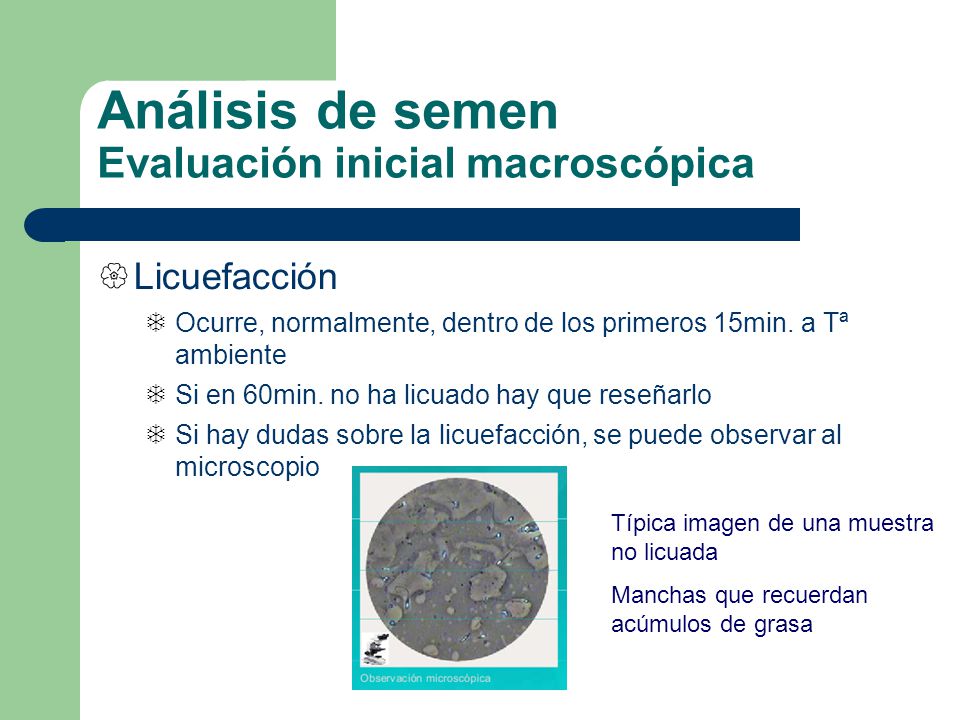 Análisis de semen
Evaluación inicial macroscópica

Licuefacción

Ocurre, normalmente, dentro de los primeros 15min. a Tª ambiente

Si en 60min. no ha licuado hay que reseñarlo

Si hay dudas sobre la licuefacción, se puede observar al microscopio

Observación microscópica

Típica imagen de una muestra no licuada

Manchas que recuerdan acúmulos de grasa